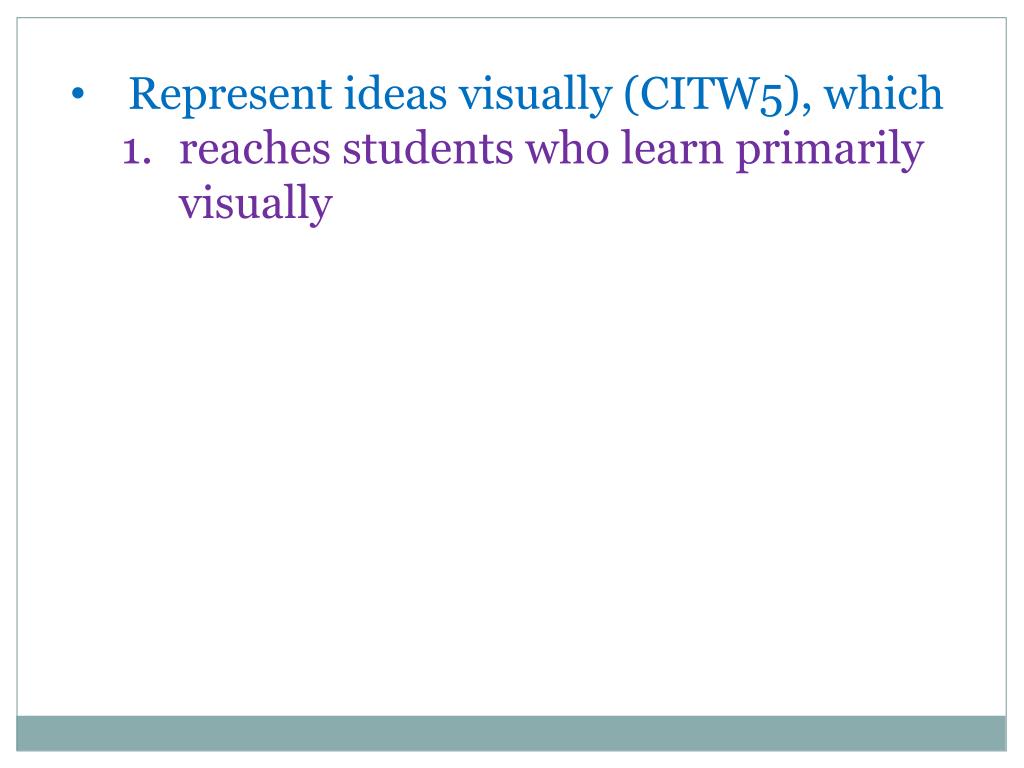 • Represent ideas visually (CITW5), which
1. reaches students who learn primarily visually